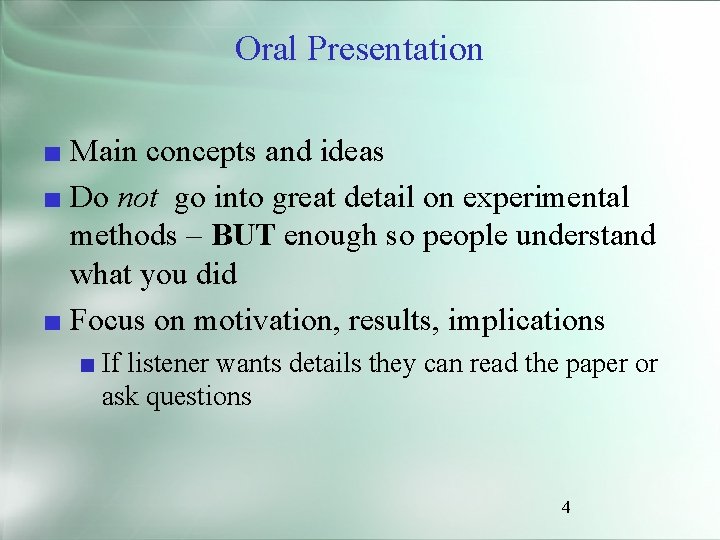 Oral Presentation

■ Main concepts and ideas

■ Do not go into great detail on experimental methods – BUT enough so people understand what you did

■ Focus on motivation, results, implications

■ If listener wants details they can read the paper or ask questions

4